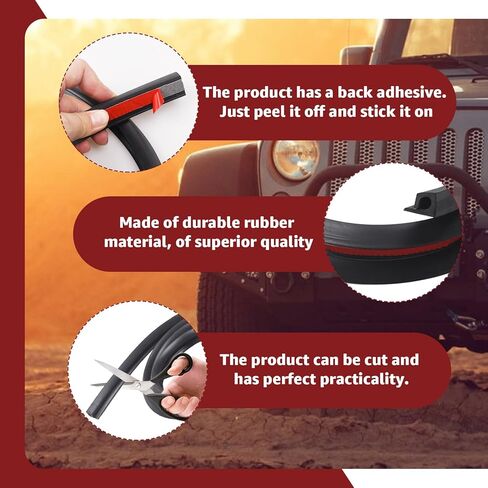 The product has a back adhesive. Just peel it off and stick it on

Made of durable rubber material, of superior quality

The product can be cut and has perfect practicality.